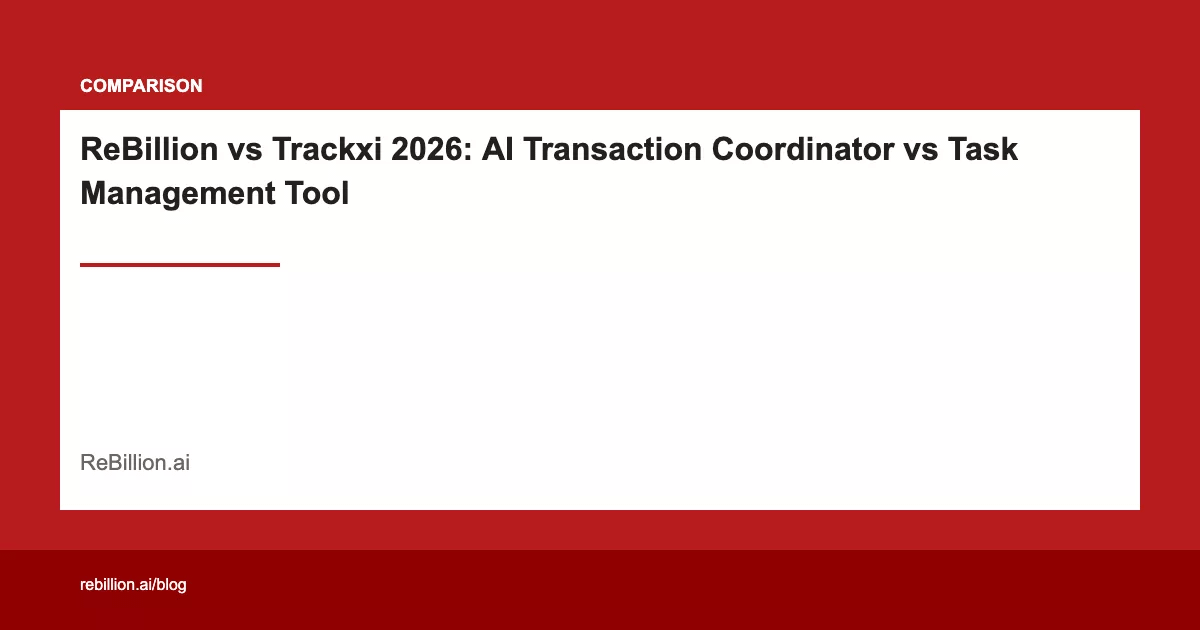 COMPARISON

ReBillion vs Trackxi 2026: AI Transaction Coordinator vs Task Management Tool

ReBillion.ai

rebillion.ai/blog